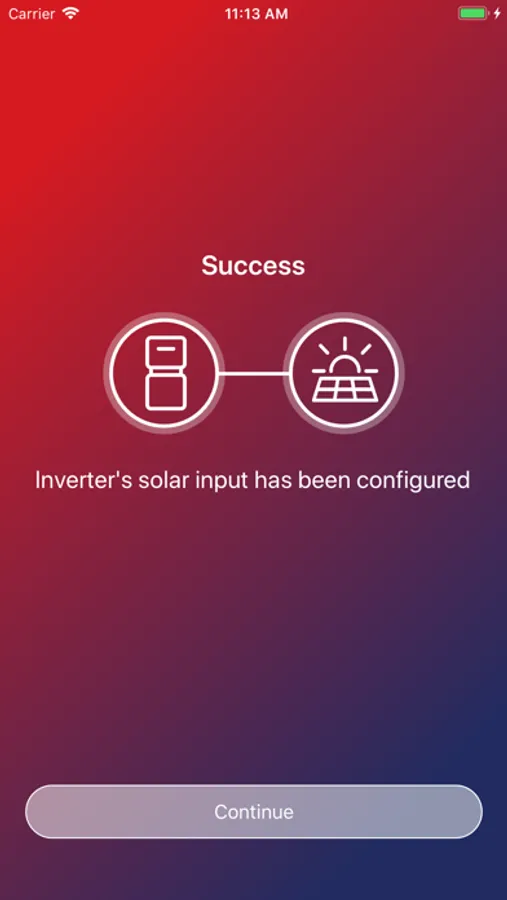 Carrier 11:13 AM

Success

Inverter's solar input has been configured

Continue